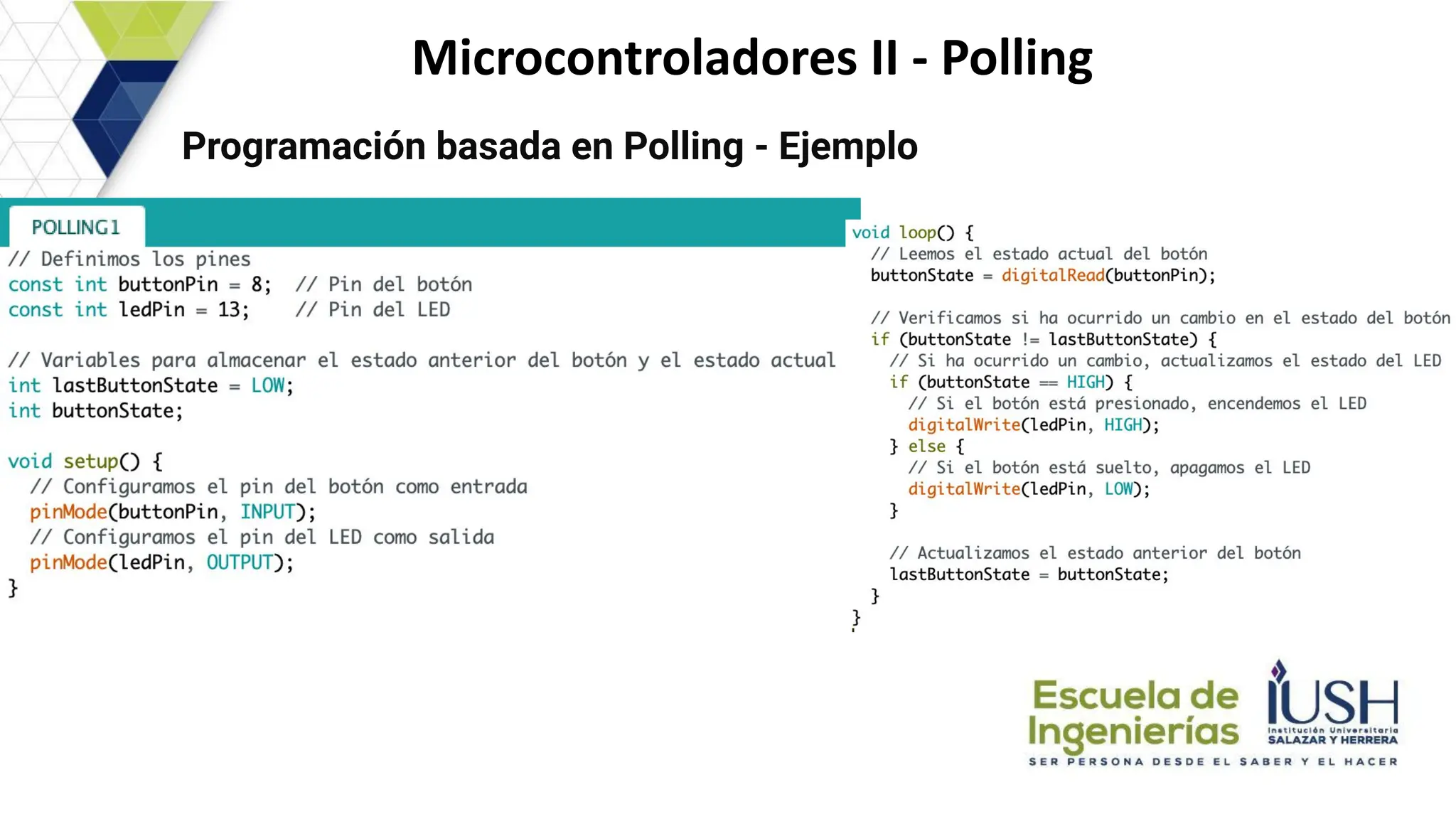 Microcontroladores II - Polling

Programación basada en Polling - Ejemplo

POLLING1

// Definimos los pines
const int buttonPin = 8;  // Pin del botón
const int ledPin = 13;    // Pin del LED

// Variables para almacenar el estado anterior del botón y el estado actual
int lastButtonState = LOW;
int buttonState;

void setup() {
  // Configuramos el pin del botón como entrada
  pinMode(buttonPin, INPUT);
  // Configuramos el pin del LED como salida
  pinMode(ledPin, OUTPUT);
}

void loop() {
  // Leemos el estado actual del botón
  buttonState = digitalRead(buttonPin);

  // Verificamos si ha ocurrido un cambio en el estado del botón
  if (buttonState != lastButtonState) {
    // Si ha ocurrido un cambio, actualizamos el estado del LED
    if (buttonState == HIGH) {
      // Si el botón está presionado, encendemos el LED
      digitalWrite(ledPin, HIGH);
    } else {
      // Si el botón está suelto, apagamos el LED
      digitalWrite(ledPin, LOW);
    }

    // Actualizamos el estado anterior del botón
    lastButtonState = buttonState;
  }
}

Escuela de Ingenierías

IUSH
Institución Universitaria
SALAZAR Y HERRERA

SER PERSONA DESDE EL SABER Y EL HACER